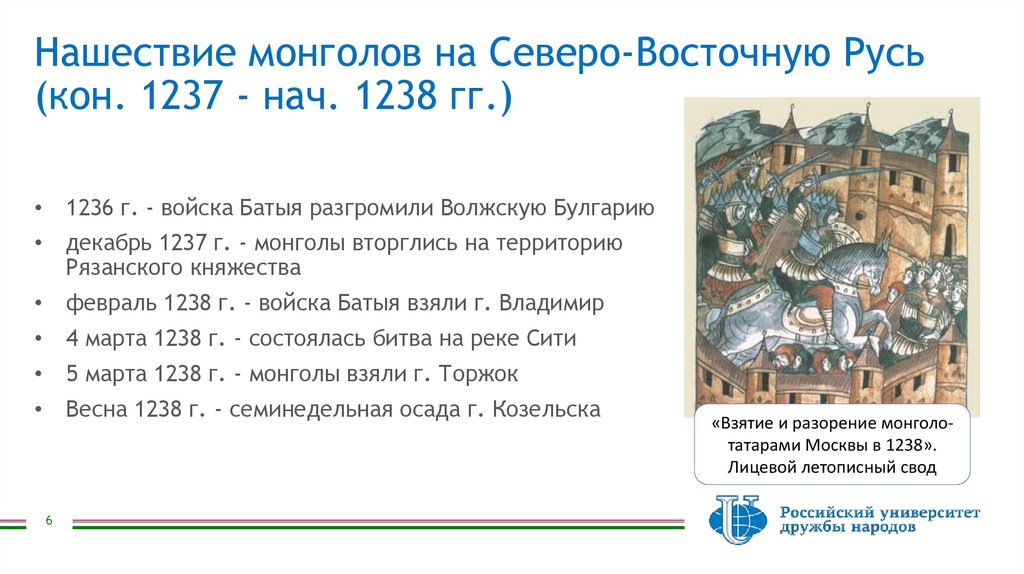 Нашествие монголов на Северо-Восточную Русь (кон. 1237 - нач. 1238 гг.)

• 1236 г. - войска Батыя разгромили Волжскую Булгарию
• декабрь 1237 г. - монголы вторглись на территорию Рязанского княжества
• февраль 1238 г. - войска Батыя взяли г. Владимир
• 4 марта 1238 г. - состоялась битва на реке Сити
• 5 марта 1238 г. - монголы взяли г. Торжок
• Весна 1238 г. - семинедельная осада г. Козельска

«Взятие и разорение монголо-татарами Москвы в 1238». Лицевой летописный свод

6

Российский университет дружбы народов